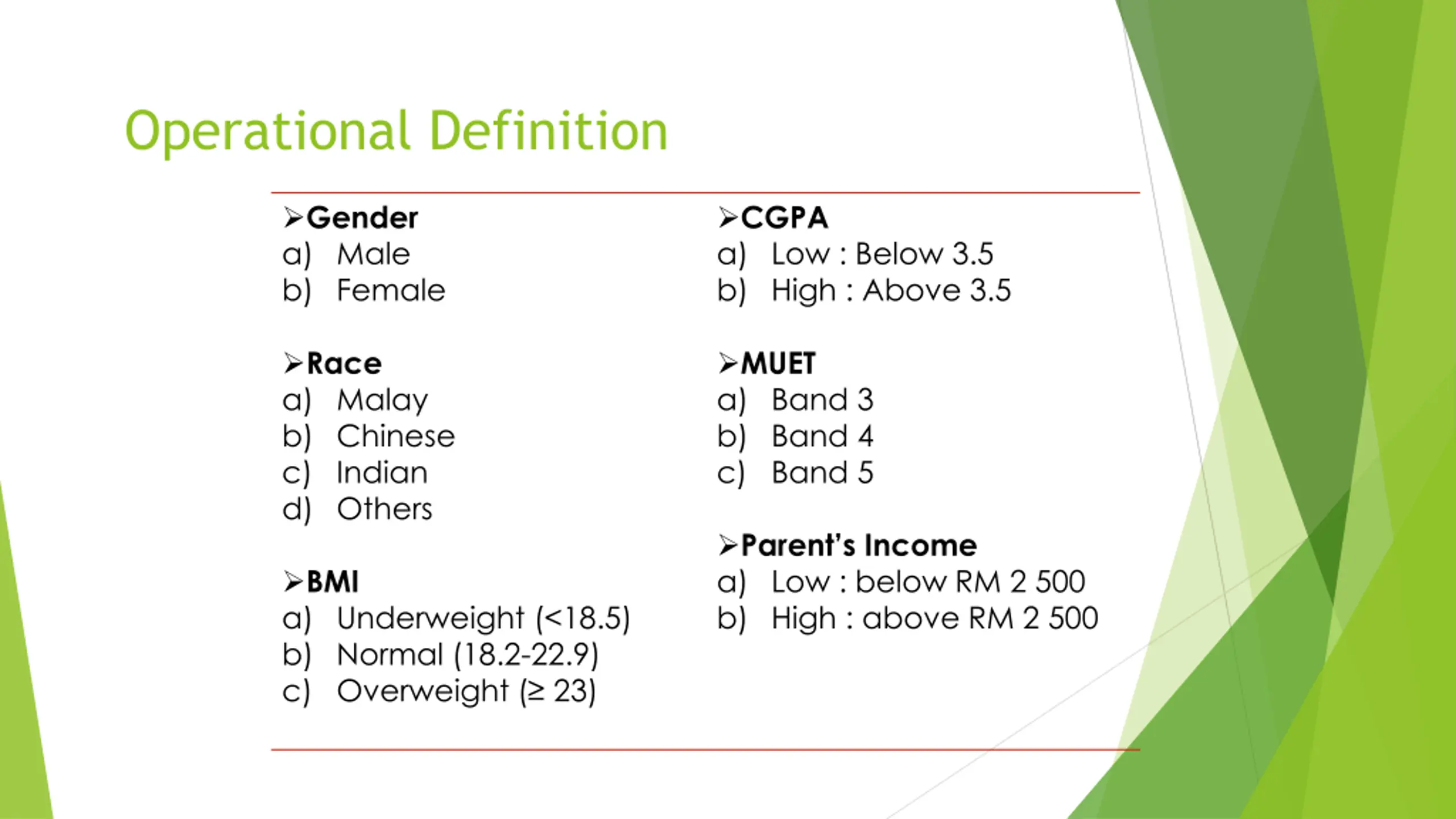 Operational Definition

➢Gender
a) Male
b) Female

➢Race
a) Malay
b) Chinese
c) Indian
d) Others

➢BMI
a) Underweight (<18.5)
b) Normal (18.2-22.9)
c) Overweight (≥ 23)

➢CGPA
a) Low : Below 3.5
b) High : Above 3.5

➢MUET
a) Band 3
b) Band 4
c) Band 5

➢Parent's Income
a) Low : below RM 2 500
b) High : above RM 2 500